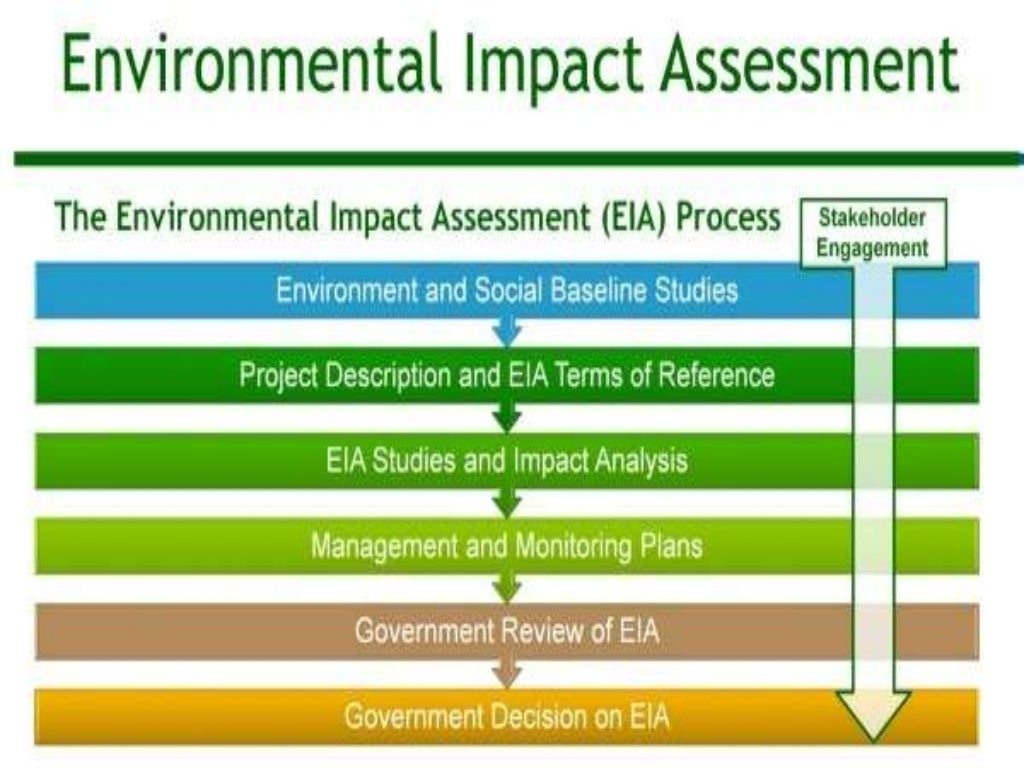 Environmental Impact Assessment

The Environmental Impact Assessment (EIA) Process

Stakeholder Engagement

Environment and Social Baseline Studies

Project Description and EIA Terms of Reference

EIA Studies and Impact Analysis

Management and Monitoring Plans

Government Review of EIA

Government Decision on EIA